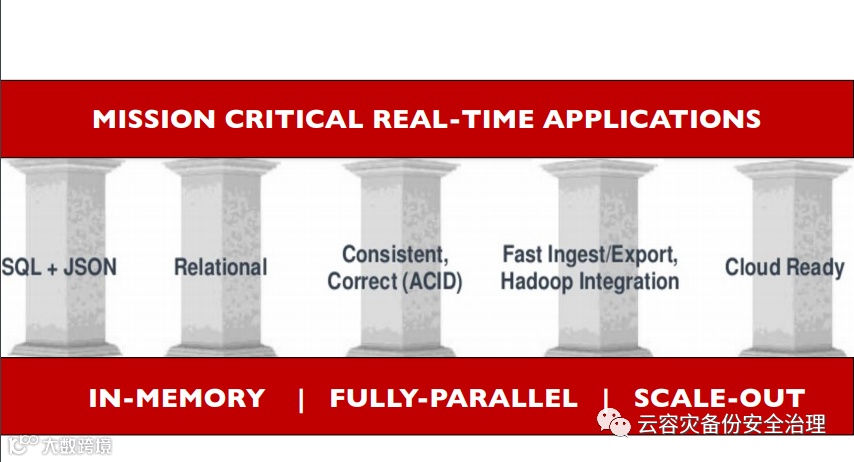 MISSION CRITICAL REAL-TIME APPLICATIONS

SQL + JSON

Relational

Consistent, Correct (ACID)

Fast Ingest/Export, Hadoop Integration

Cloud Ready

IN-MEMORY | FULLY-PARALLEL | SCALE-OUT

云容灾备份安全治理

大数跨境